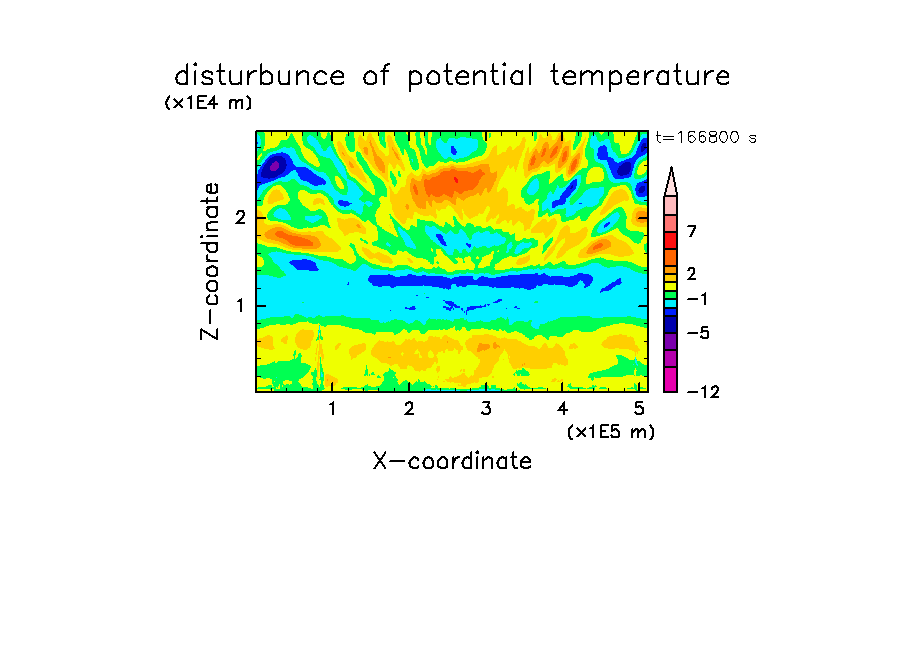 disturbunce of potential temperature
(x1E4 m)
t=166800 s
Z-coordinate
2
1
7
2
−1
−5
−12
1 2 3 4 5
(x1E5 m)
X-coordinate